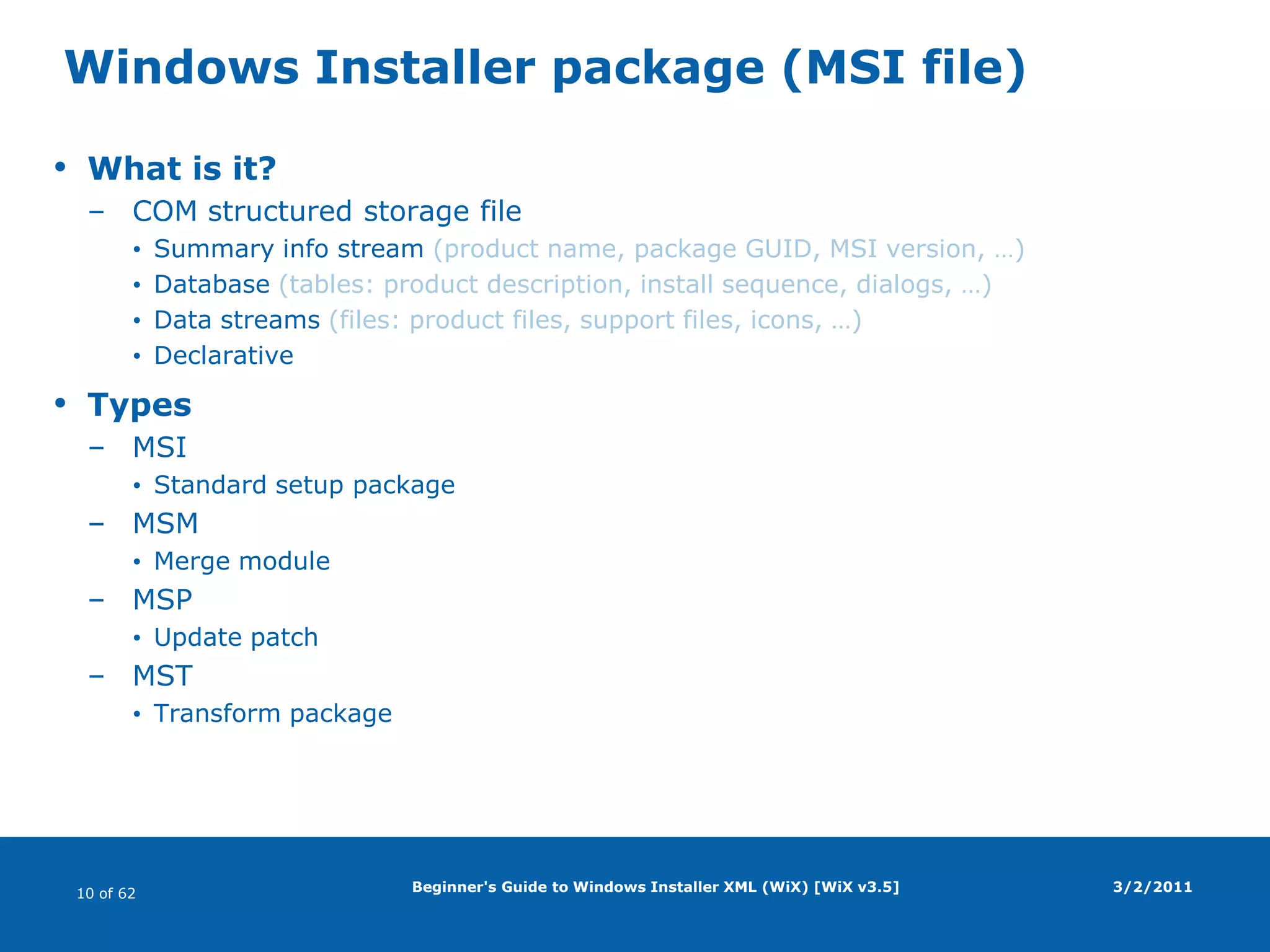 Windows Installer package (MSI file)

• What is it?
– COM structured storage file
• Summary info stream (product name, package GUID, MSI version, …)
• Database (tables: product description, install sequence, dialogs, …)
• Data streams (files: product files, support files, icons, …)
• Declarative

• Types
– MSI
• Standard setup package
– MSM
• Merge module
– MSP
• Update patch
– MST
• Transform package

10 of 62

Beginner's Guide to Windows Installer XML (WiX) [WiX v3.5]

3/2/2011